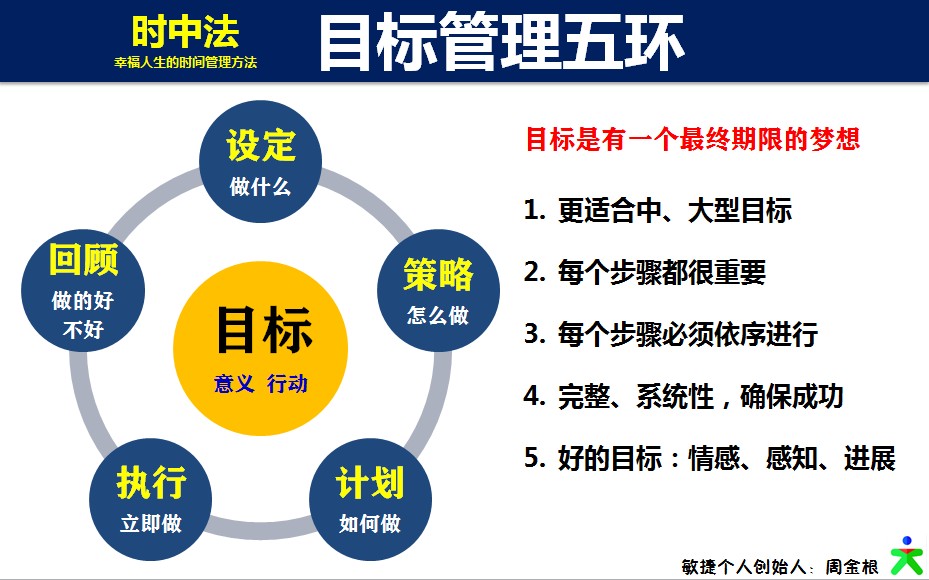 时中法
幸福人生的时间管理方法

目标管理五环

设定
做什么

策略
怎么做

计划
如何做

执行
立即做

回顾
做的好
不好

目标
意义 行动

目标是有一个最终期限的梦想

1. 更适合中、大型目标

2. 每个步骤都很重要

3. 每个步骤必须依序进行

4. 完整、系统性，确保成功

5. 好的目标：情感、感知、进展

敏捷个人创始人：周金根